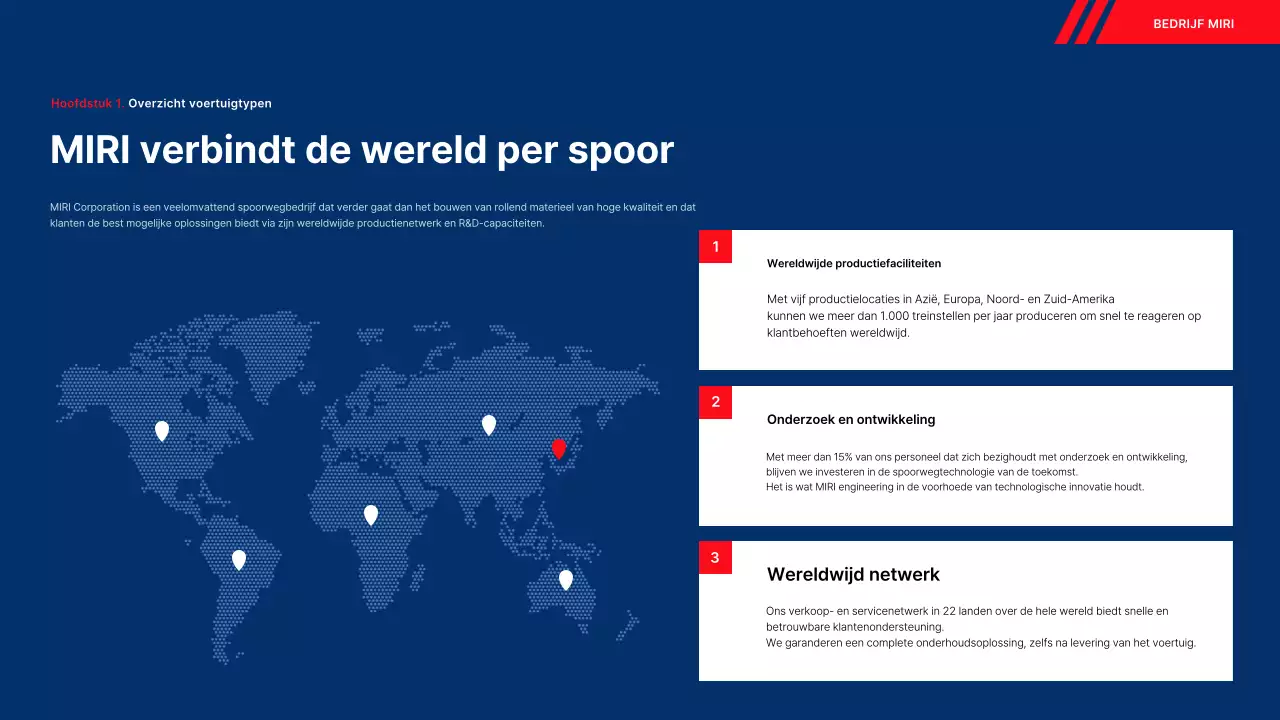 BEDRIJF MIRI

Hoofdstuk 1. Overzicht voertuigtypen

MIRI verbindt de wereld per spoor

MIRI Corporation is een veelomvattend spoorwegbedrijf dat verder gaat dan het bouwen van rollend materieel van hoge kwaliteit en dat klanten de best mogelijke oplossingen biedt via zijn wereldwijde productienetwerk en R&D-capaciteiten.

1

Wereldwijde productiefaciliteiten

Met vijf productielocaties in Azië, Europa, Noord- en Zuid-Amerika kunnen we meer dan 1.000 treinstellen per jaar produceren om snel te reageren op klantbehoeften wereldwijd.

2

Onderzoek en ontwikkeling

Met meer dan 15% van ons personeel dat zich bezighoudt met onderzoek en ontwikkeling, blijven we investeren in de spoorwegtechnologie van de toekomst.
Het is wat MIRI engineering in de voorhoede van technologische innovatie houdt.

3

Wereldwijd netwerk

Ons verkoop- en servicenetwerk in 22 landen over de hele wereld biedt snelle en betrouwbare klantenondersteuning.
We garanderen een complete onderhoudsoplossing, zelfs na levering van het voertuig.